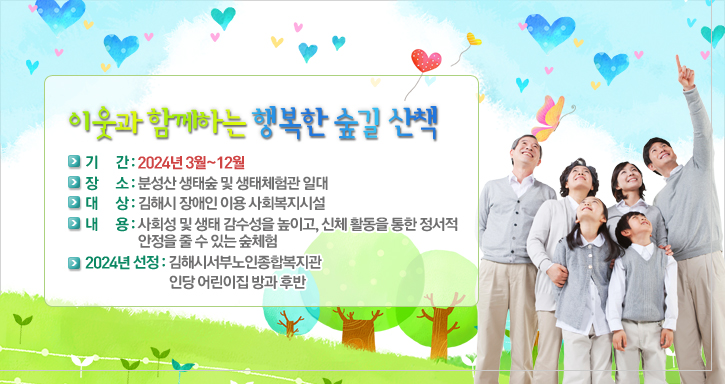 이웃과 함께하는 행복한 숲길 산책

기 간 : 2024년 3월~12월
장 소 : 분성산 생태숲 및 생태체험관 일대
대 상 : 김해시 장애인 이용 사회복지시설
내 용 : 사회성 및 생태 감수성을 높이고, 신체 활동을 통한 정서적 안정을 줄 수 있는 숲체험
2024년 선정 : 김해시서부노인종합복지관
인당 어린이집 방과 후반